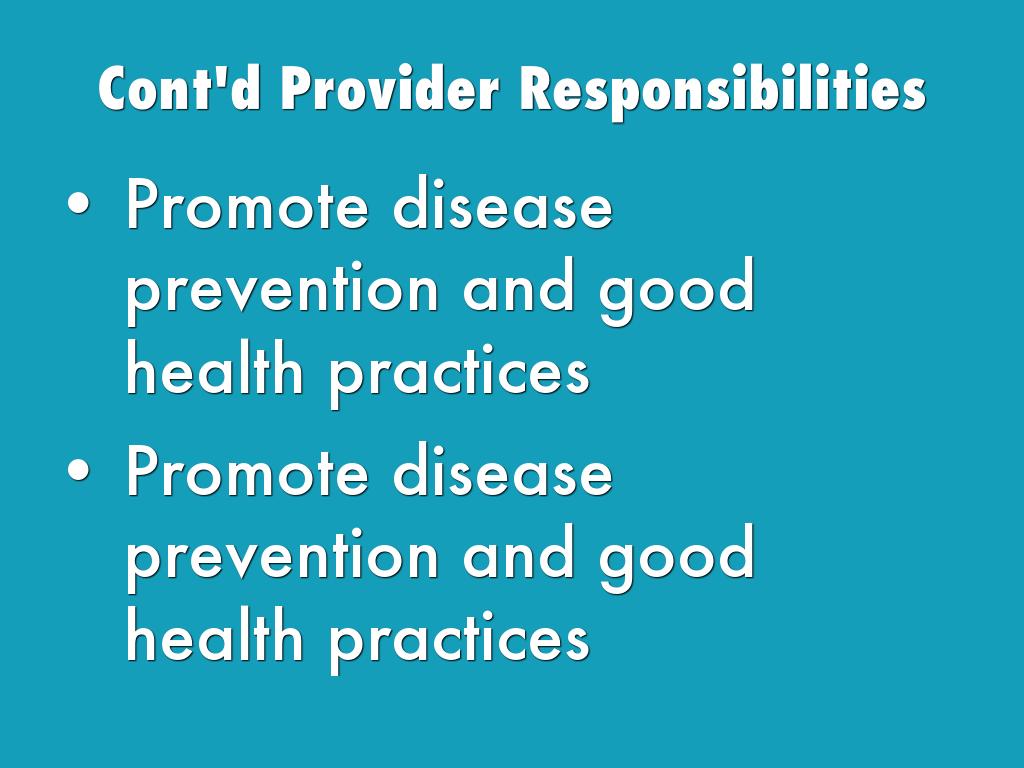 Cont'd Provider Responsibilities

• Promote disease prevention and good health practices
• Promote disease prevention and good health practices